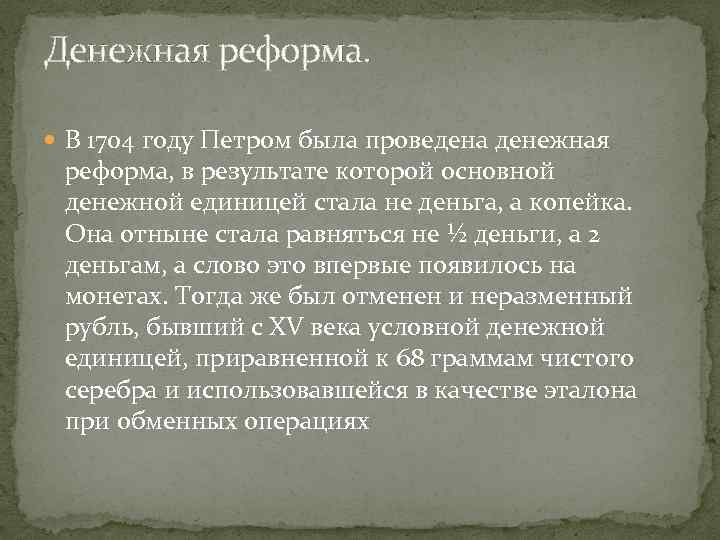 Денежная реформа.

В 1704 году Петром была проведена денежная реформа, в результате которой основной денежной единицей стала не деньга, а копейка. Она отныне стала равняться не ½ деньги, а 2 деньгам, а слово это впервые появилось на монетах. Тогда же был отменен и неразменный рубль, бывший с XV века условной денежной единицей, приравненной к 68 граммам чистого серебра и использовавшейся в качестве эталона при обменных операциях